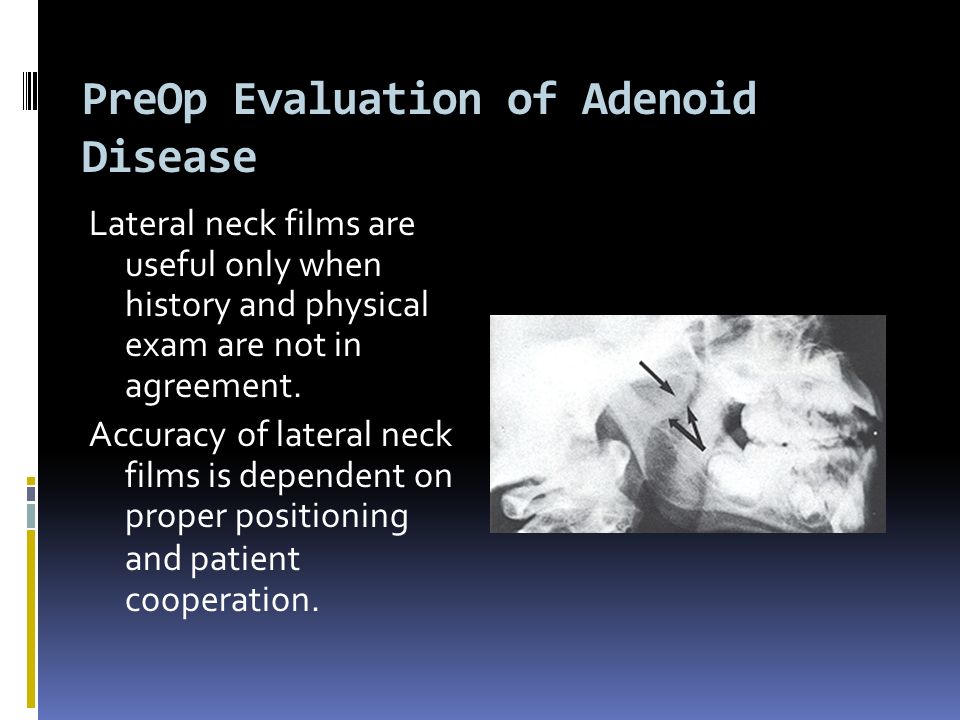 PreOp Evaluation of Adenoid Disease

Lateral neck films are useful only when history and physical exam are not in agreement.

Accuracy of lateral neck films is dependent on proper positioning and patient cooperation.